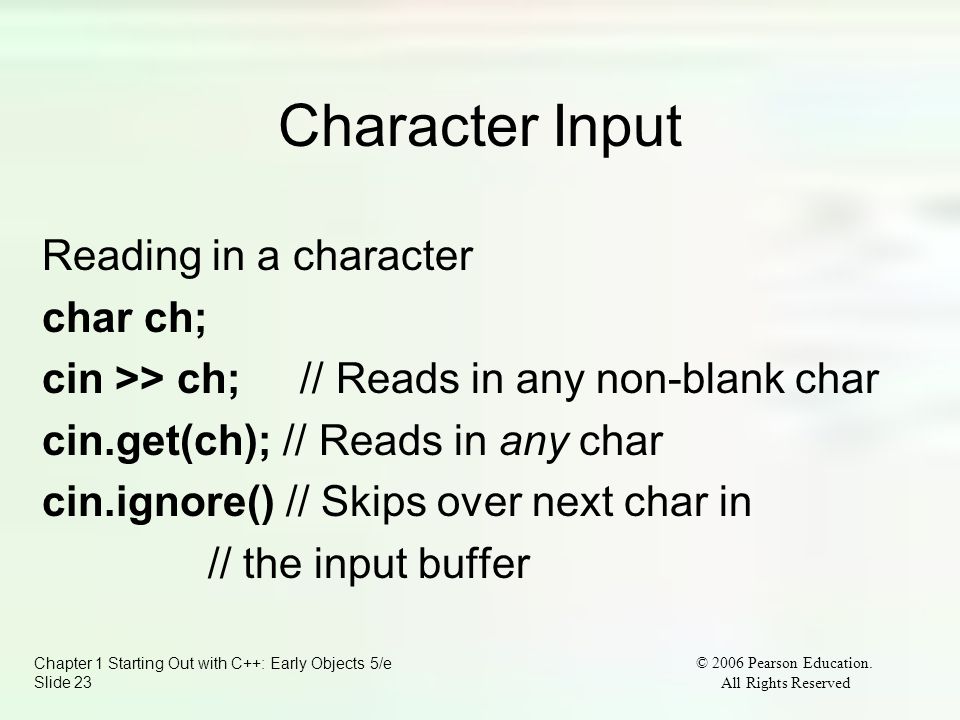 Character Input

Reading in a character
char ch;
cin >> ch; // Reads in any non-blank char
cin.get(ch); // Reads in any char
cin.ignore() // Skips over next char in
// the input buffer

Chapter 1 Starting Out with C++: Early Objects 5/e
Slide 23

© 2006 Pearson Education.
All Rights Reserved